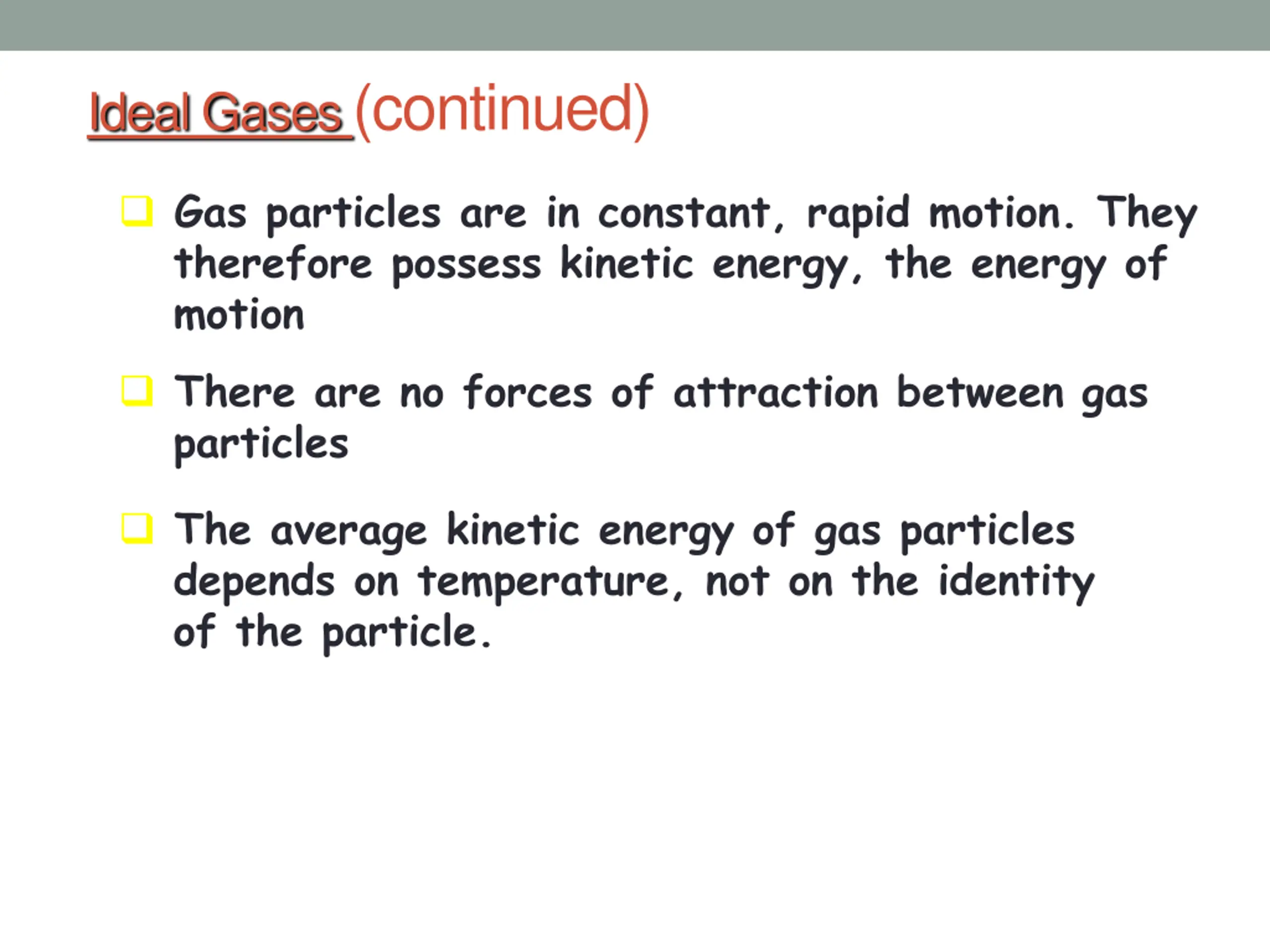 Ideal Gases (continued)

Gas particles are in constant, rapid motion. They therefore possess kinetic energy, the energy of motion

There are no forces of attraction between gas particles

The average kinetic energy of gas particles depends on temperature, not on the identity of the particle.